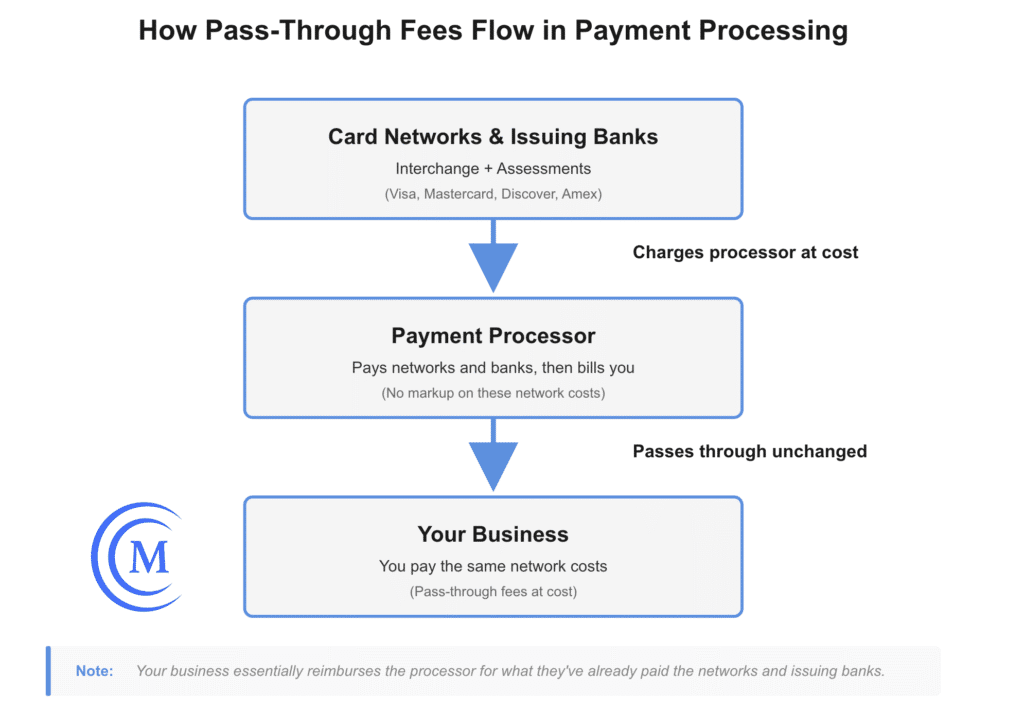 How Pass-Through Fees Flow in Payment Processing

Card Networks & Issuing Banks
Interchange + Assessments
(Visa, Mastercard, Discover, Amex)

Charges processor at cost

Payment Processor
Pays networks and banks, then bills you
(No markup on these network costs)

Passes through unchanged

M

Your Business
You pay the same network costs
(Pass-through fees at cost)

Note: Your business essentially reimburses the processor for what they've already paid the networks and issuing banks.